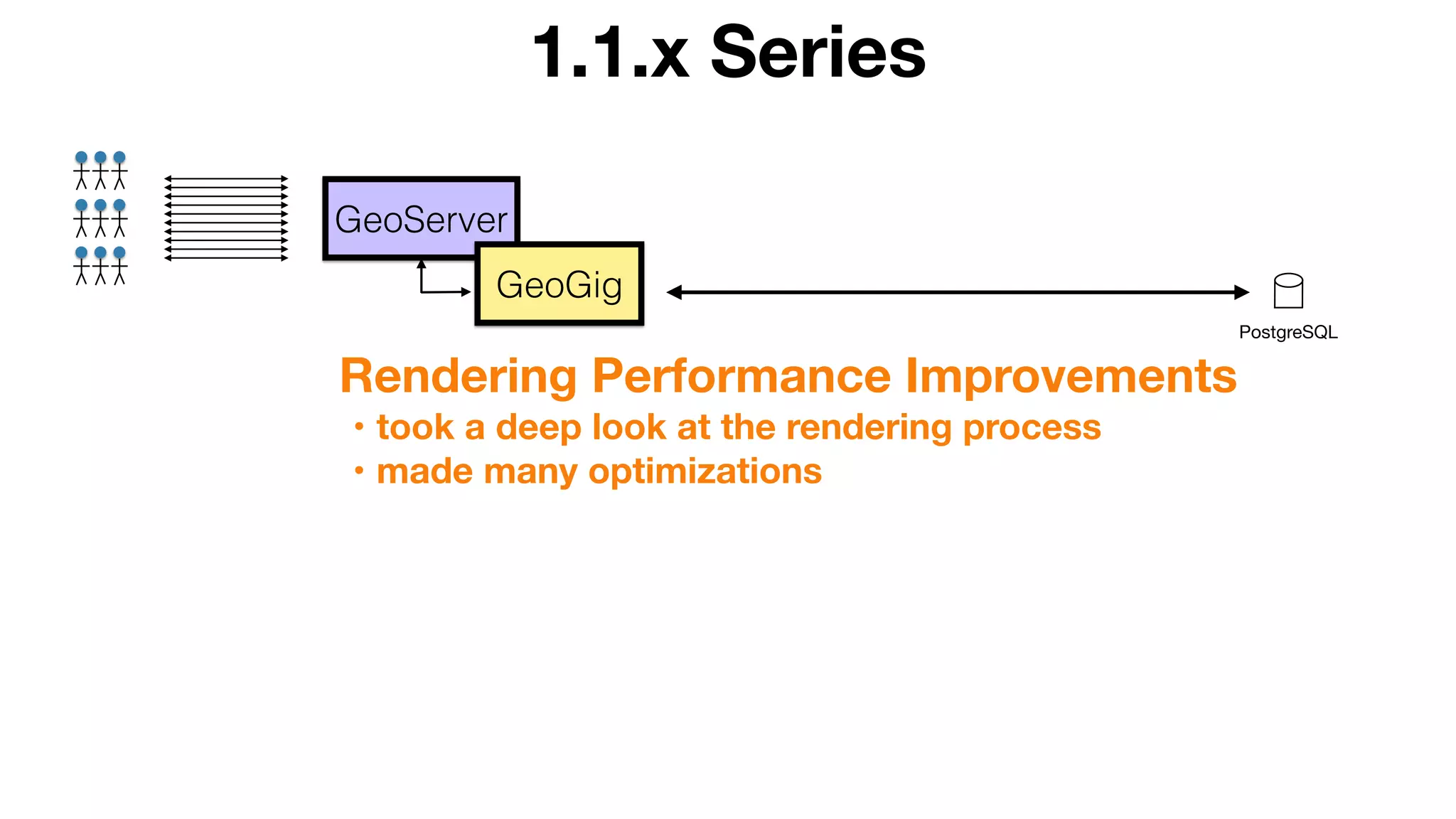 1.1.x Series

GeoServer

GeoGig

PostgreSQL

Rendering Performance Improvements

• took a deep look at the rendering process
• made many optimizations